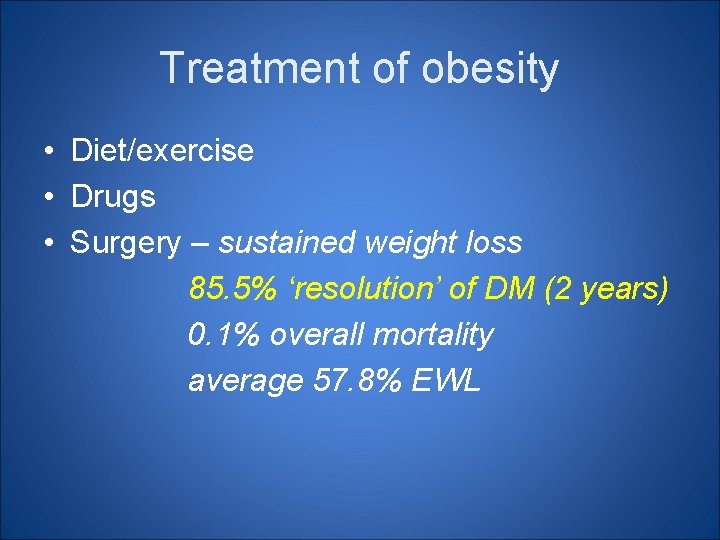 Treatment of obesity

• Diet/exercise
• Drugs
• Surgery – sustained weight loss
85.5% ‘resolution’ of DM (2 years)
0.1% overall mortality
average 57.8% EWL